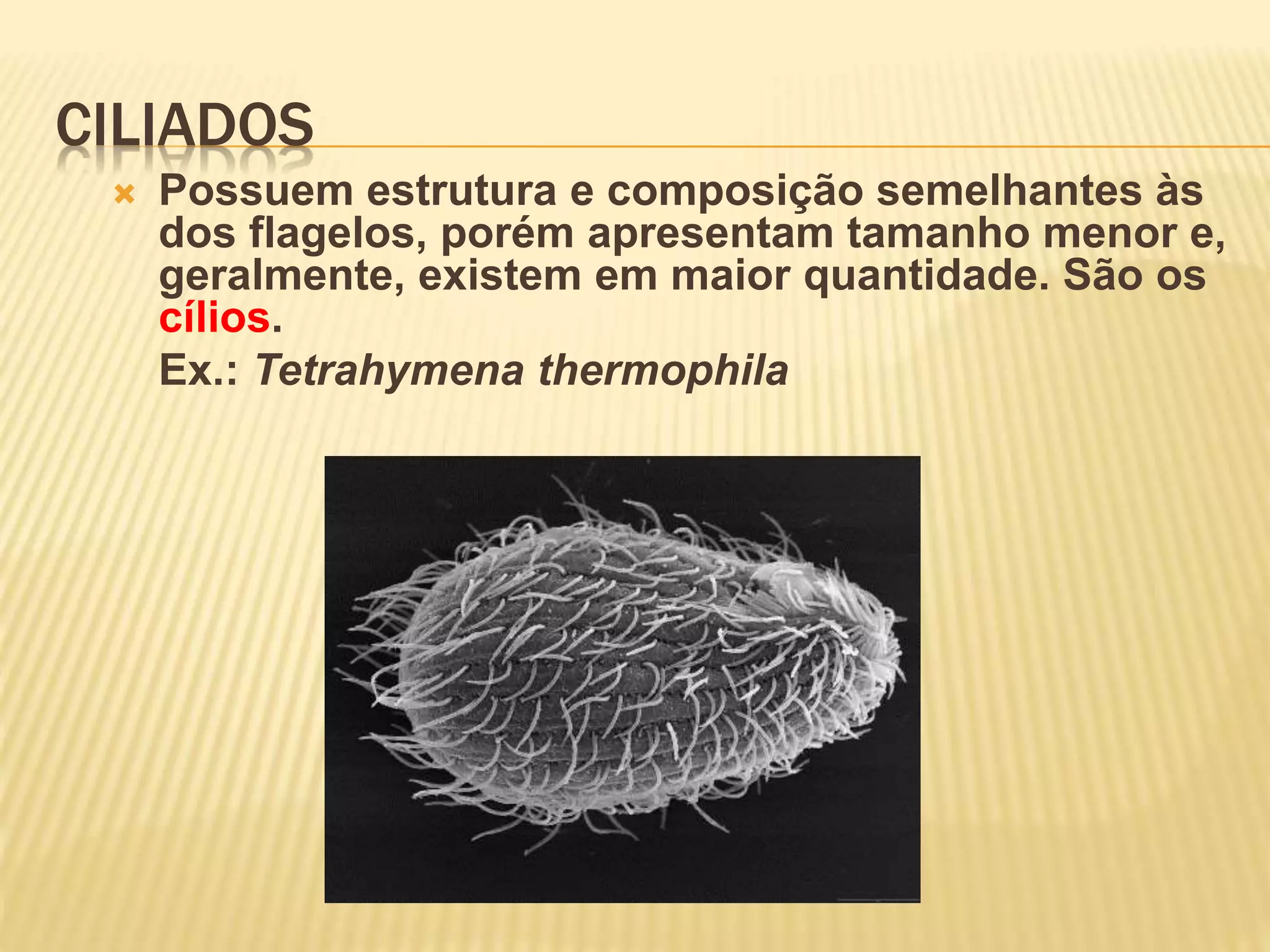 CILIADOS

Possuem estrutura e composição semelhantes às dos flagelos, porém apresentam tamanho menor e, geralmente, existem em maior quantidade. São os cílios.

Ex.: Tetrahymena thermophila